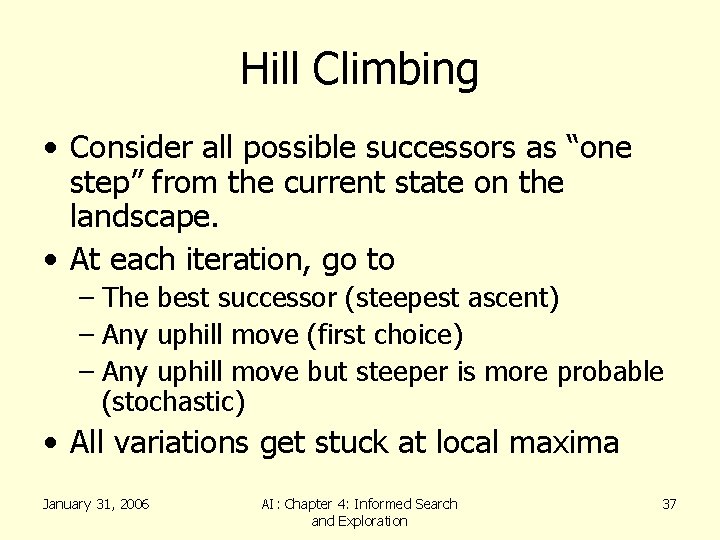 Hill Climbing

• Consider all possible successors as “one step” from the current state on the landscape.

• At each iteration, go to
– The best successor (steepest ascent)
– Any uphill move (first choice)
– Any uphill move but steeper is more probable (stochastic)

• All variations get stuck at local maxima

January 31, 2006

AI: Chapter 4: Informed Search and Exploration

37